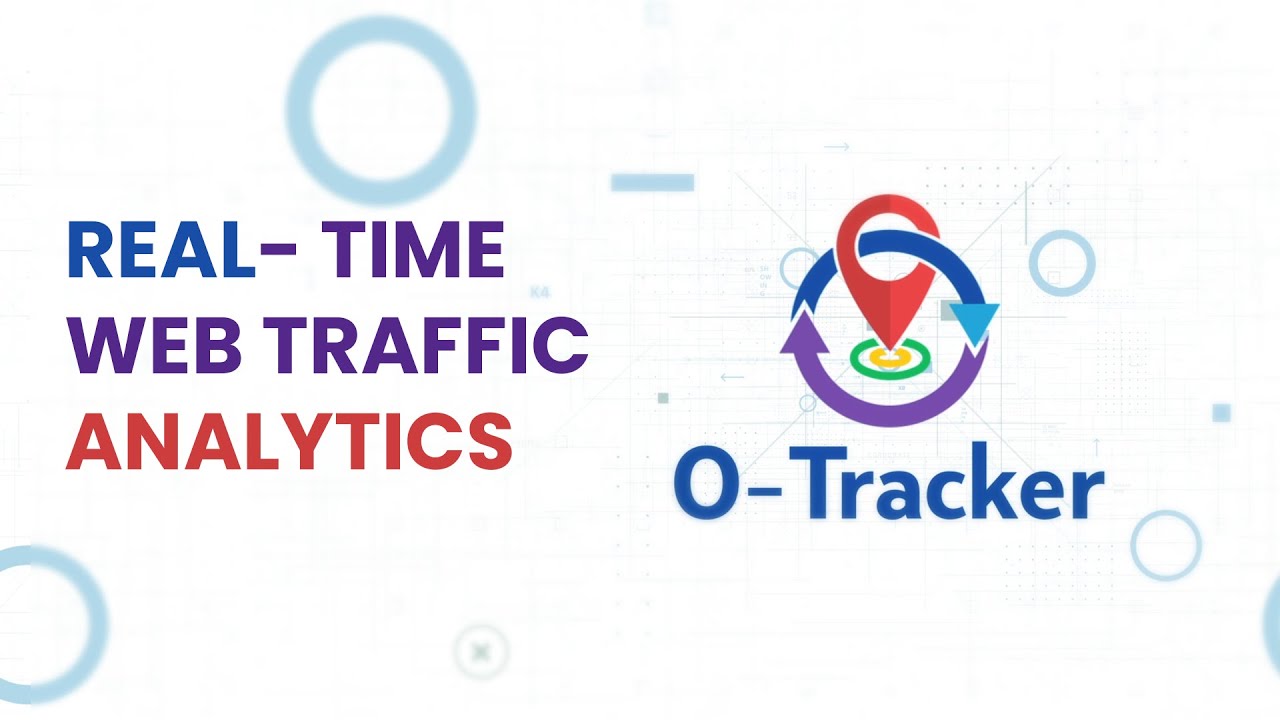 REAL- TIME
WEB TRAFFIC
ANALYTICS

O-Tracker